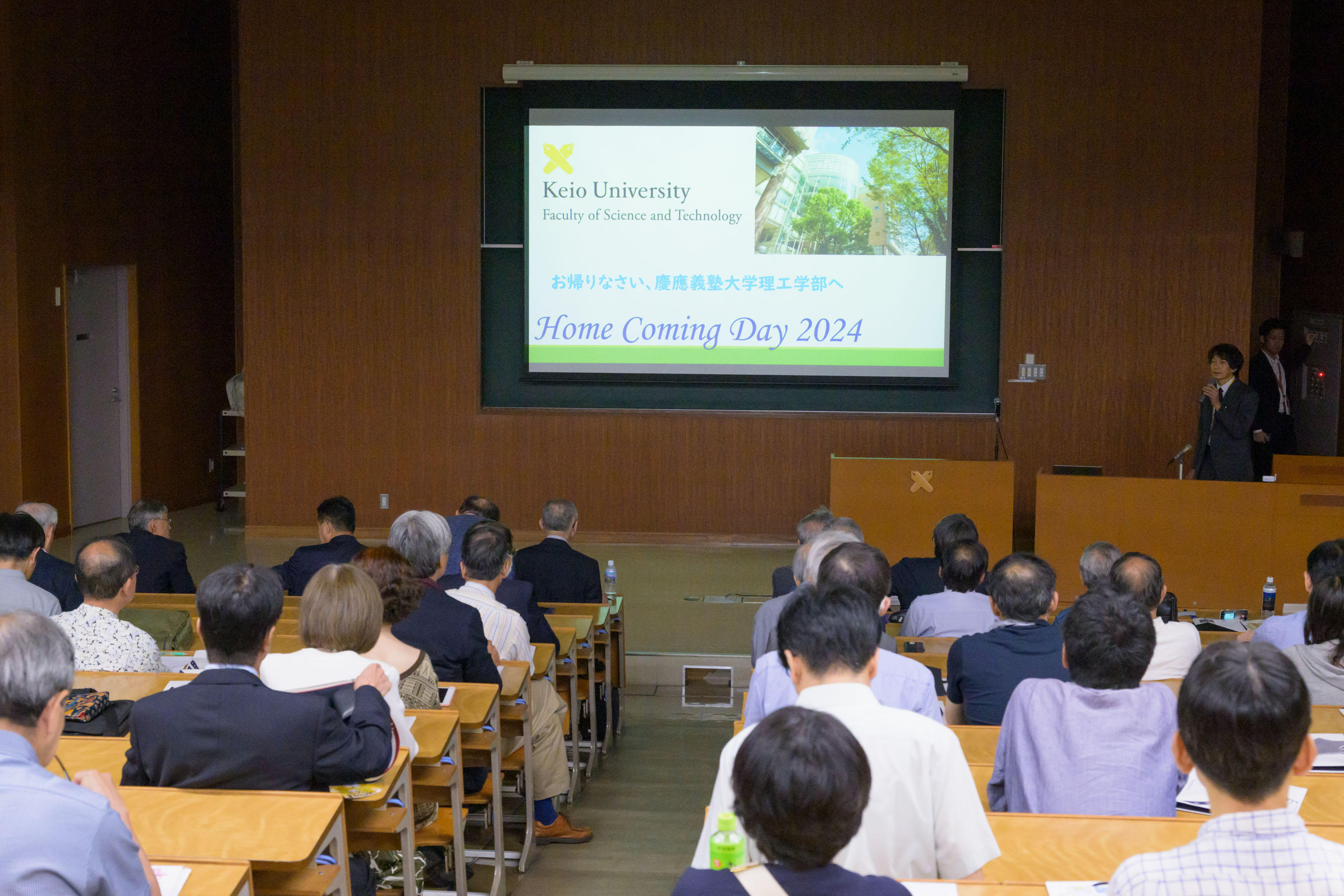 Keio University
Faculty of Science and Technology

お帰りなさい、慶應義塾大学理工学部へ

Home Coming Day 2024